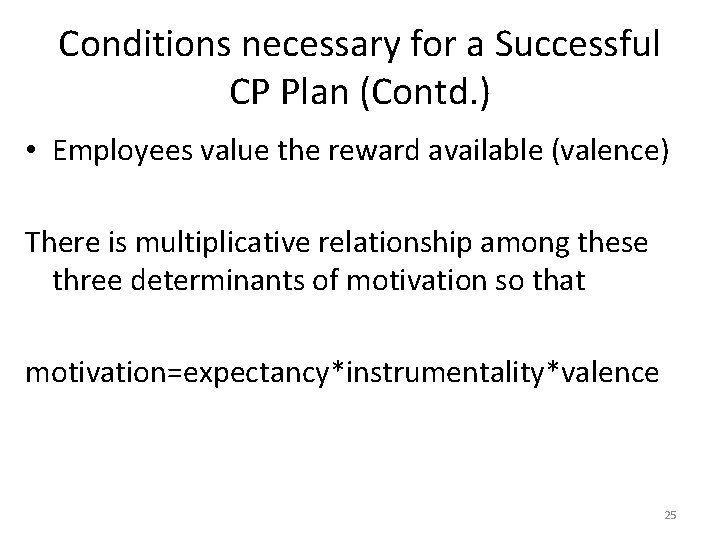 Conditions necessary for a Successful CP Plan (Contd.)

• Employees value the reward available (valence)

There is multiplicative relationship among these three determinants of motivation so that

motivation=expectancy*instrumentality*valence

25